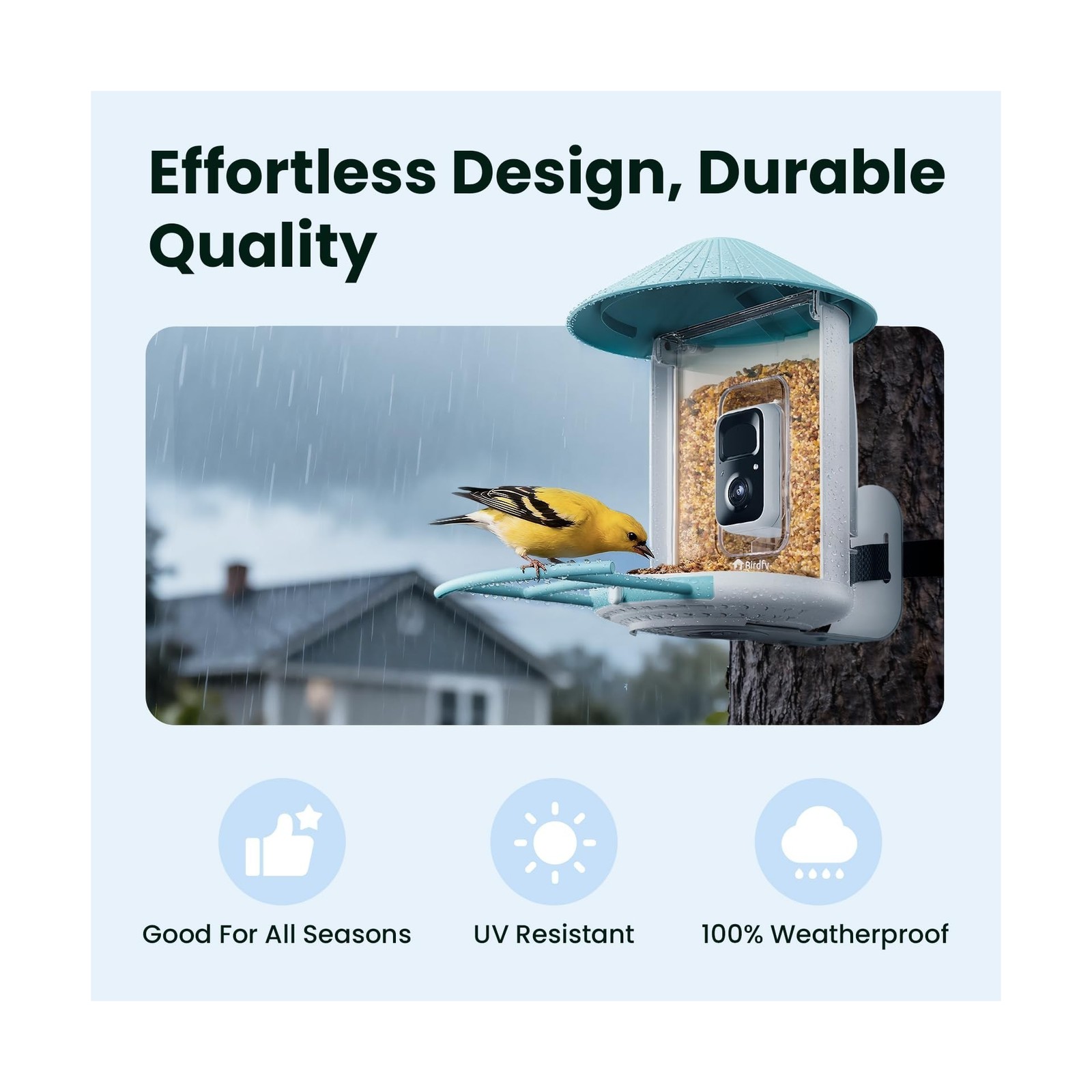 Effortless Design, Durable Quality

Birdfy

Good For All Seasons

UV Resistant

100% Weatherproof